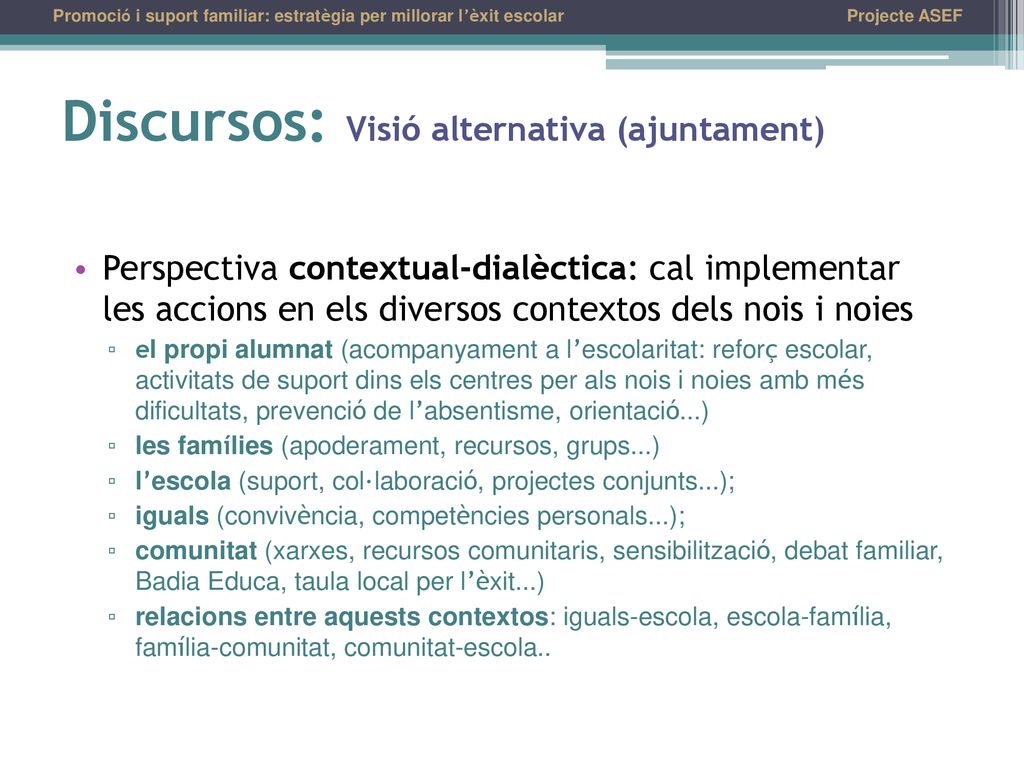 Promoció i suport familiar: estratègia per millorar l’èxit escolar

Projecte ASEF

Discursos: Visió alternativa (ajuntament)

• Perspectiva contextual-dialèctica: cal implementar les accions en els diversos contextos dels nois i noies
▫ el propi alumnat (acompanyament a l’escolaritat: reforç escolar, activitats de suport dins els centres per als nois i noies amb més dificultats, prevenció de l’absentisme, orientació...)
▫ les famílies (apoderament, recursos, grups...)
▫ l’escola (suport, col·laboració, projectes conjunts...);
▫ iguals (convivència, competències personals...);
▫ comunitat (xarxes, recursos comunitaris, sensibilització, debat familiar, Badia Educa, taula local per l’èxit...)
▫ relacions entre aquests contextos: iguals-escola, escola-família, família-comunitat, comunitat-escola..